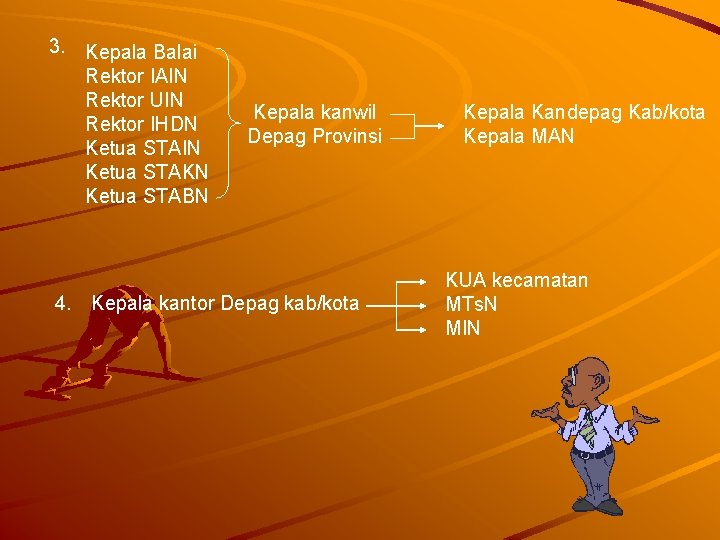 3. Kepala Balai
Rektor IAIN
Rektor UIN
Rektor IHDN
Ketua STAIN
Ketua STAKN
Ketua STABN

Kepala kanwil
Depag Provinsi

Kepala Kandepag Kab/kota
Kepala MAN

4. Kepala kantor Depag kab/kota

KUA kecamatan
MTsN
MIN